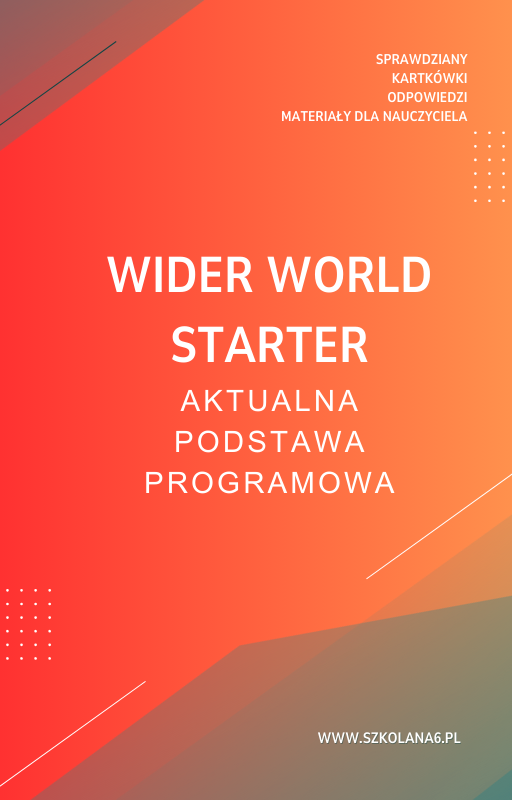 SPRAWDZIANY
KARTKÓWKI
ODPOWIEDZI
MATERIAŁY DLA NAUCZYCIELA

WIDER WORLD STARTER

AKTUALNA PODSTAWA PROGRAMOWA

WWW.SZKOLANA6.PL